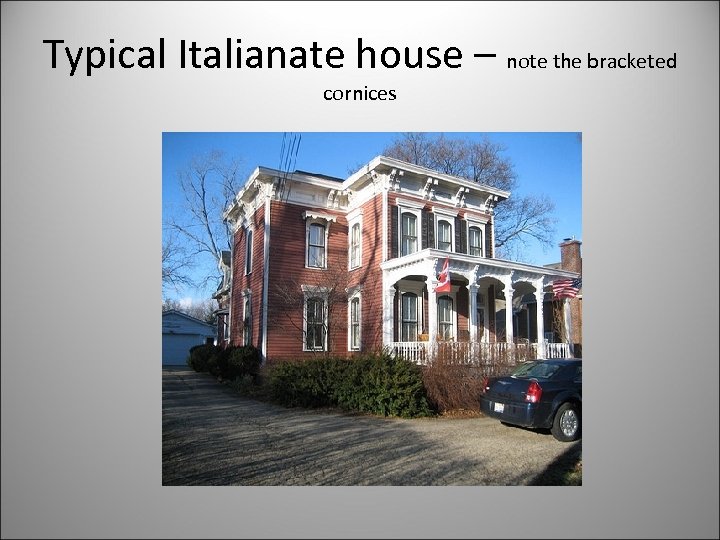 Typical Italianate house – note the bracketed cornices